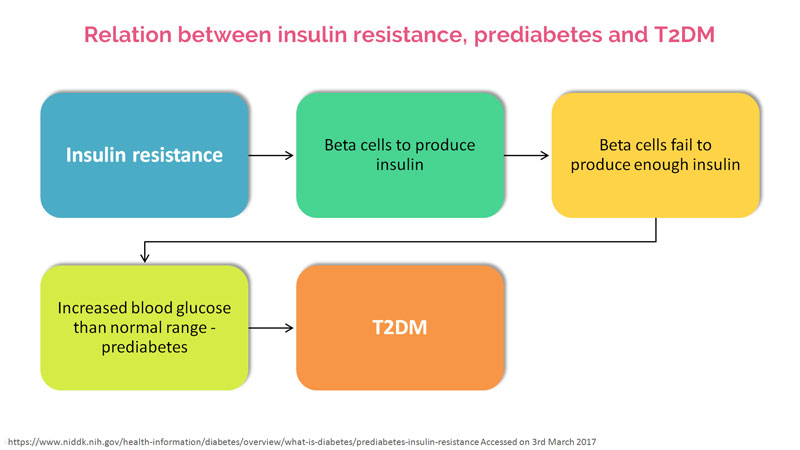 Relation between insulin resistance, prediabetes and T2DM

Insulin resistance

Beta cells to produce insulin

Beta cells fail to produce enough insulin

Increased blood glucose than normal range - prediabetes

T2DM

https://www.niddk.nih.gov/health-information/diabetes/overview/what-is-diabetes/prediabetes-insulin-resistance Accessed on 3rd March 2017